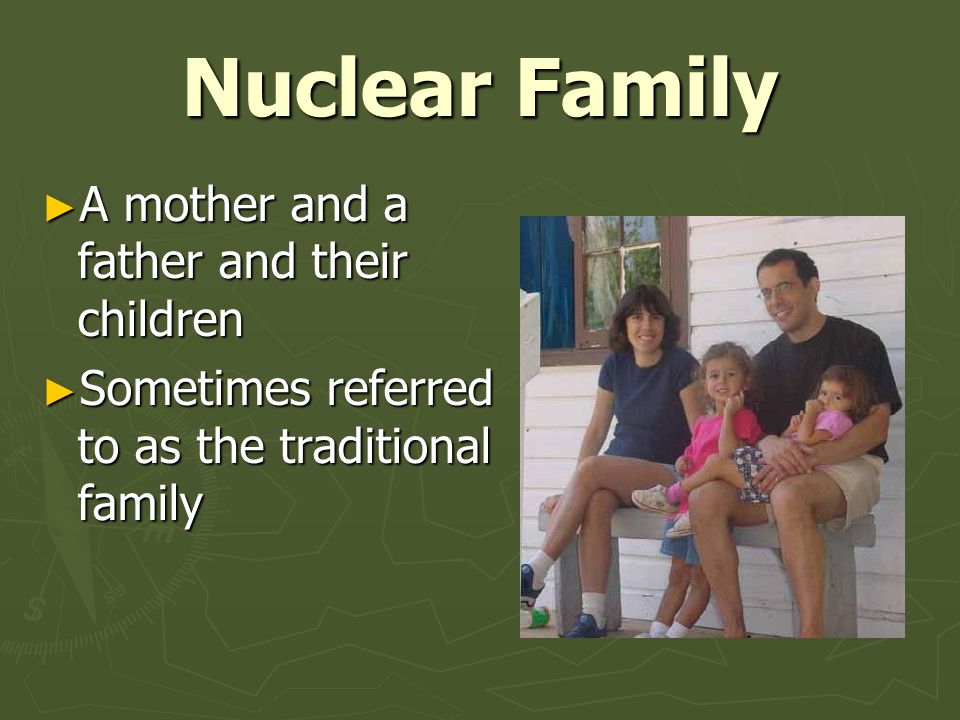 Nuclear Family

►A mother and a father and their children

►Sometimes referred to as the traditional family